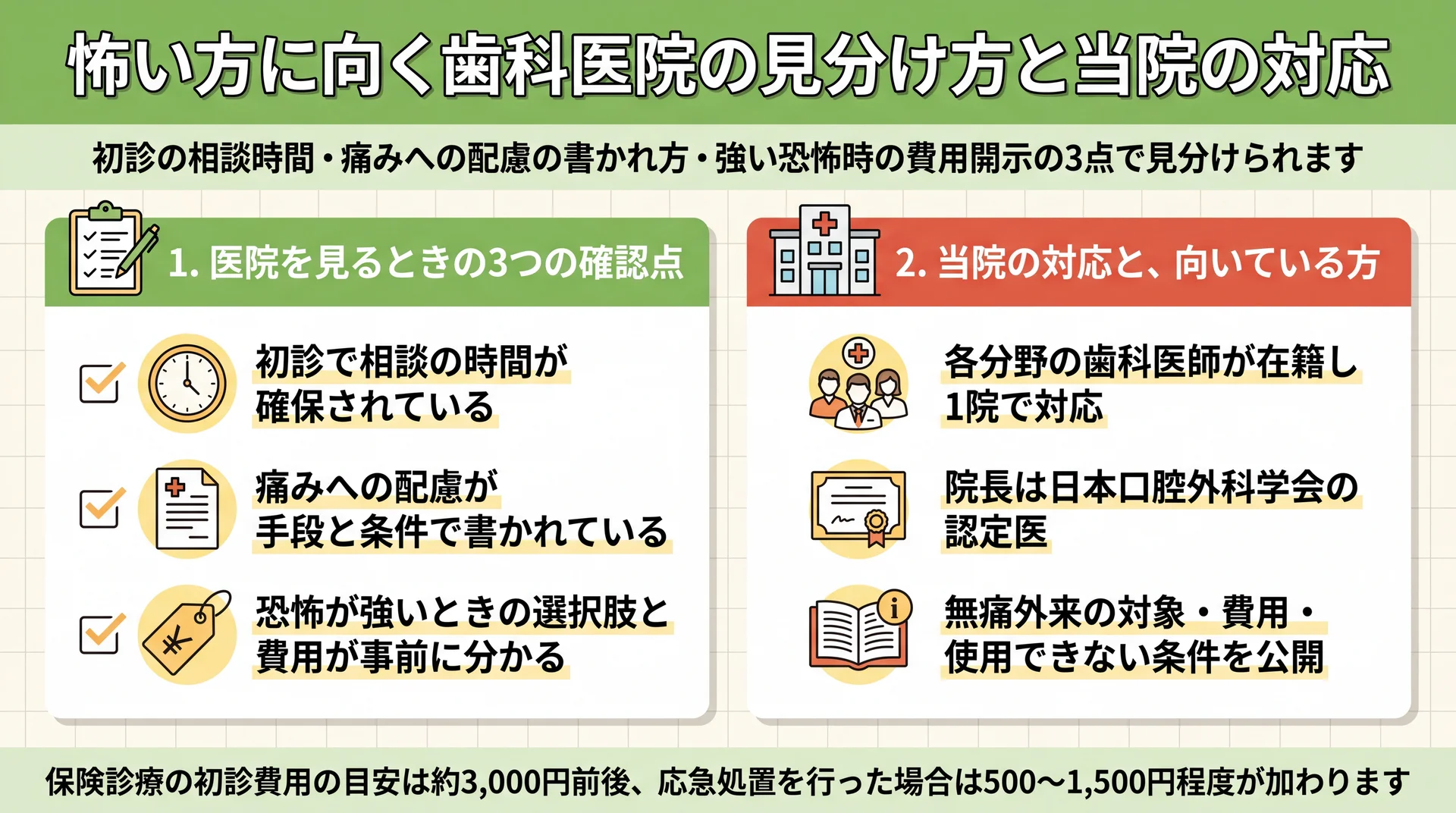 怖い方に向く歯科医院の見分け方と当院の対応

初診の相談時間・痛みへの配慮の書かれ方・強い恐怖時の費用開示の3点で見分けられます

1. 医院を見るときの3つの確認点

初診で相談の時間が確保されている

痛みへの配慮が手段と条件で書かれている

恐怖が強いときの選択肢と費用が事前に分かる

2. 当院の対応と、向いている方

各分野の歯科医師が在籍し1院で対応

院長は日本口腔外科学会の認定医

無痛外来の対象・費用・使用できない条件を公開

保険診療の初診費用の目安は約3,000円前後、応急処置を行った場合は500〜1,500円程度が加わります